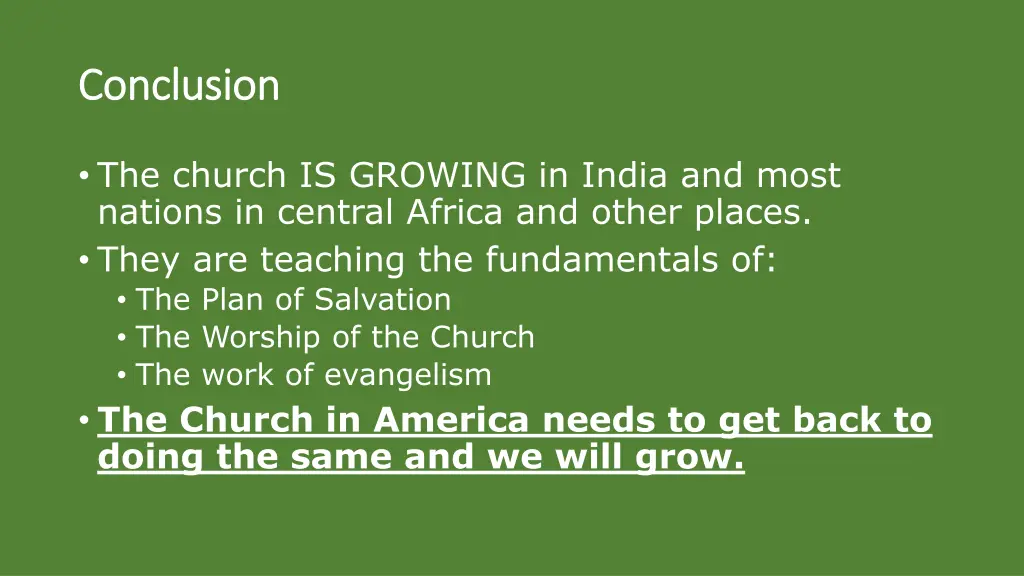 Conclusion

• The church IS GROWING in India and most nations in central Africa and other places.
• They are teaching the fundamentals of:
  • The Plan of Salvation
  • The Worship of the Church
  • The work of evangelism
• The Church in America needs to get back to doing the same and we will grow.